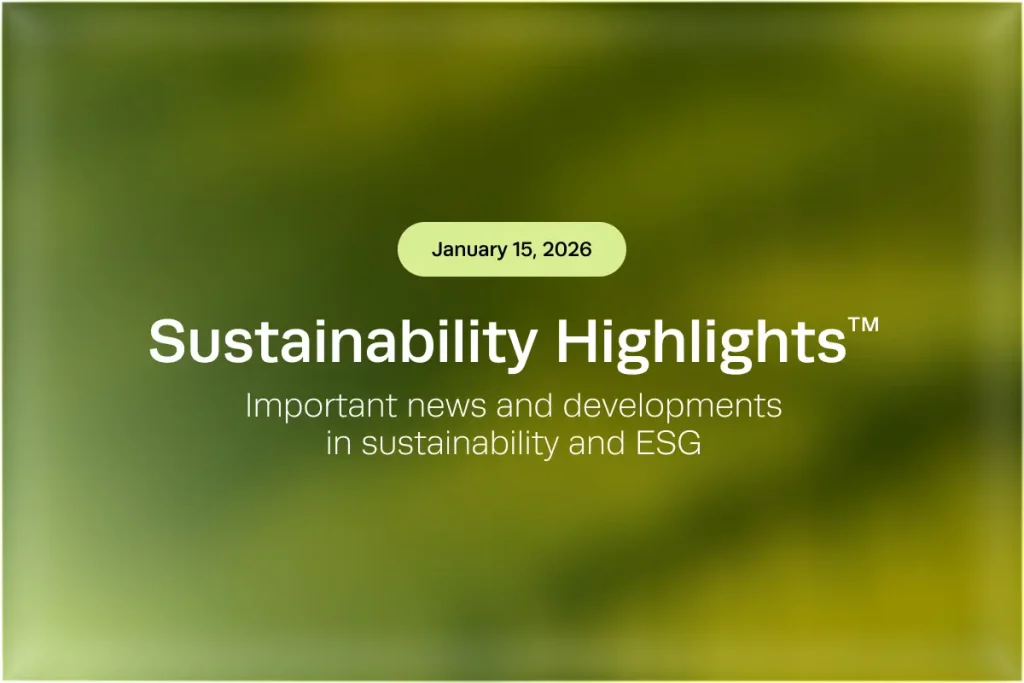 January 15, 2026

Sustainability Highlights™

Important news and developments in sustainability and ESG